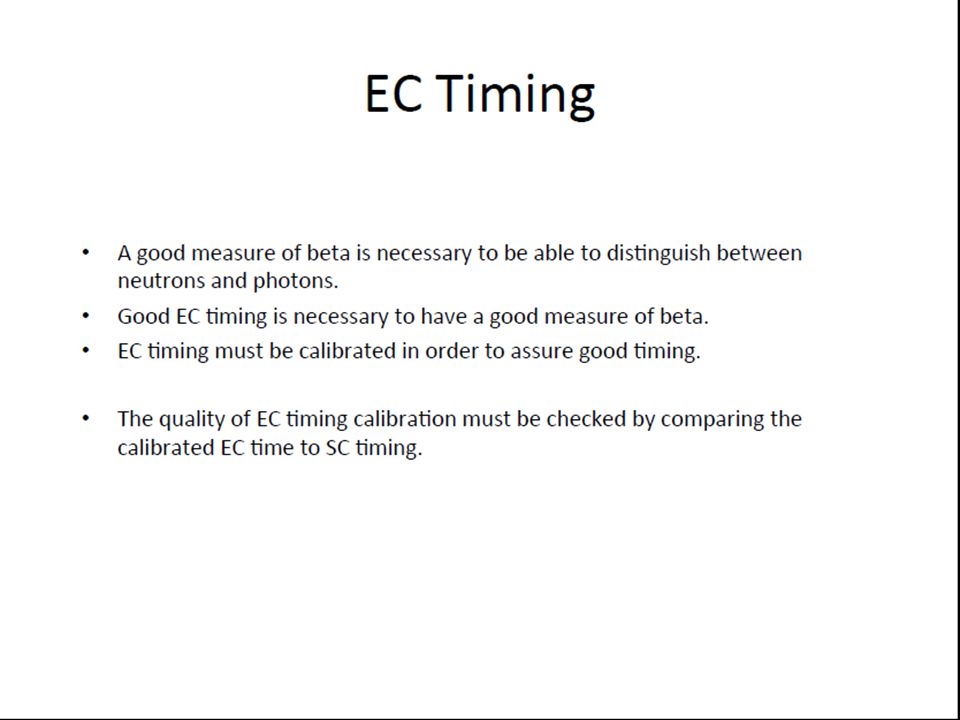 EC Timing

• A good measure of beta is necessary to be able to distinguish between neutrons and photons.
• Good EC timing is necessary to have a good measure of beta.
• EC timing must be calibrated in order to assure good timing.

• The quality of EC timing calibration must be checked by comparing the calibrated EC time to SC timing.